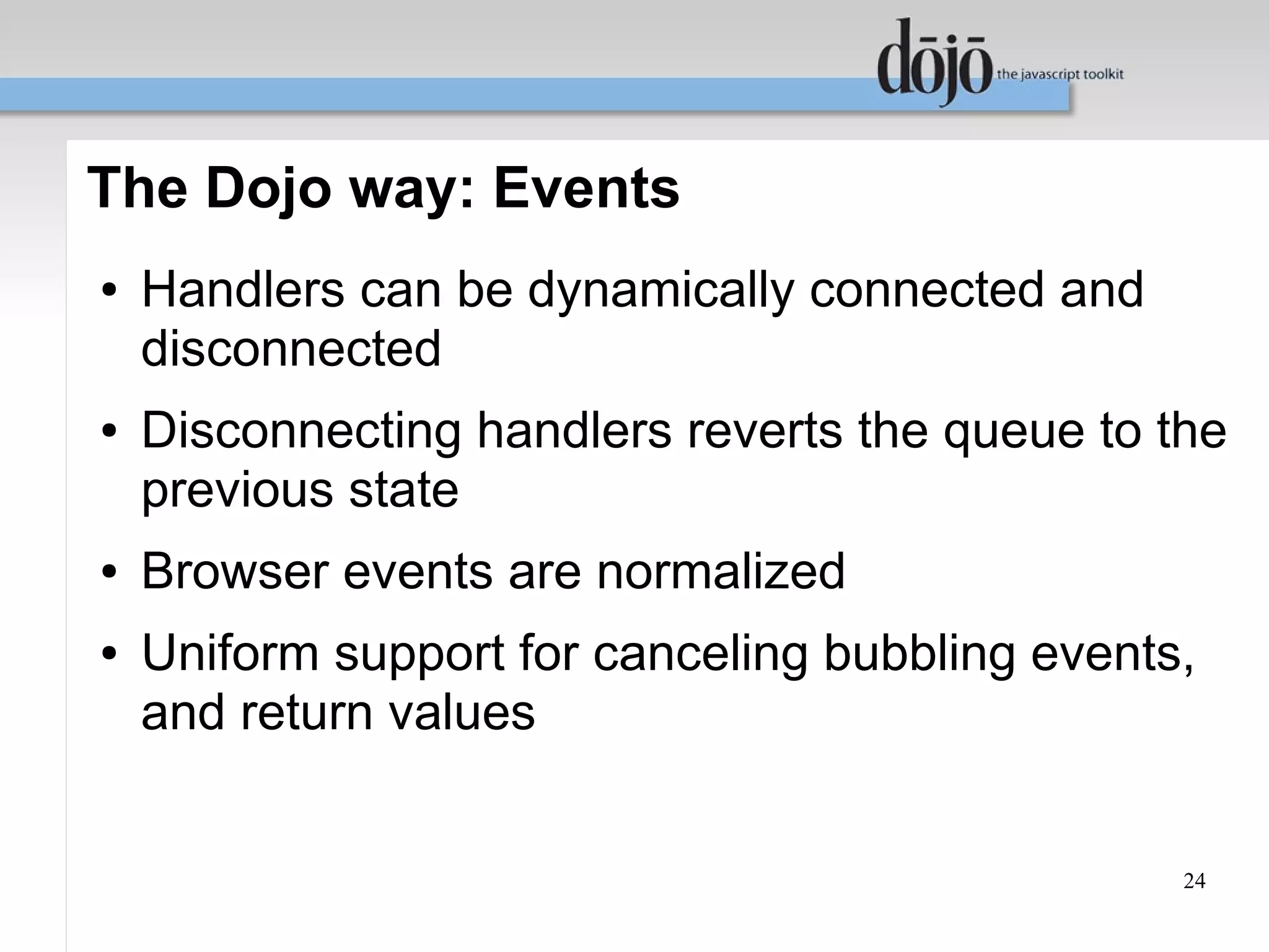 dōjō the javascript toolkit

The Dojo way: Events

• Handlers can be dynamically connected and disconnected
• Disconnecting handlers reverts the queue to the previous state
• Browser events are normalized
• Uniform support for canceling bubbling events, and return values

24